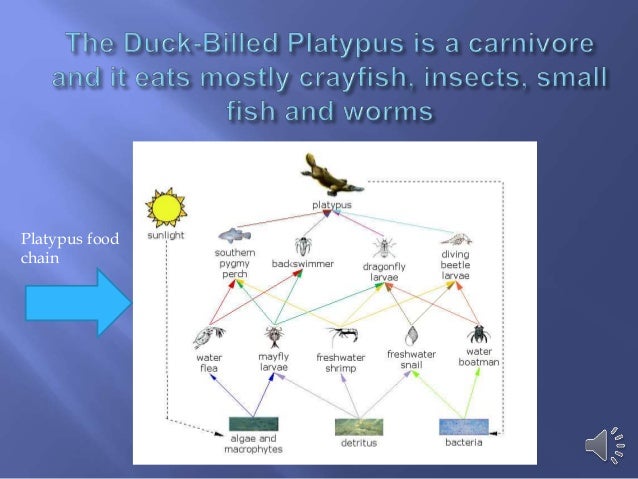 The Duck-Billed Platypus is a carnivore and it eats mostly crayfish, insects, small fish and worms

Platypus food chain

platypus

sunlight

southern pygmy perch

backswimmer

dragonfly larvae

diving beetle larvae

water flea

mayfly larvae

freshwater shrimp

freshwater snail

water boatman

algae and macrophytes

detritus

bacteria